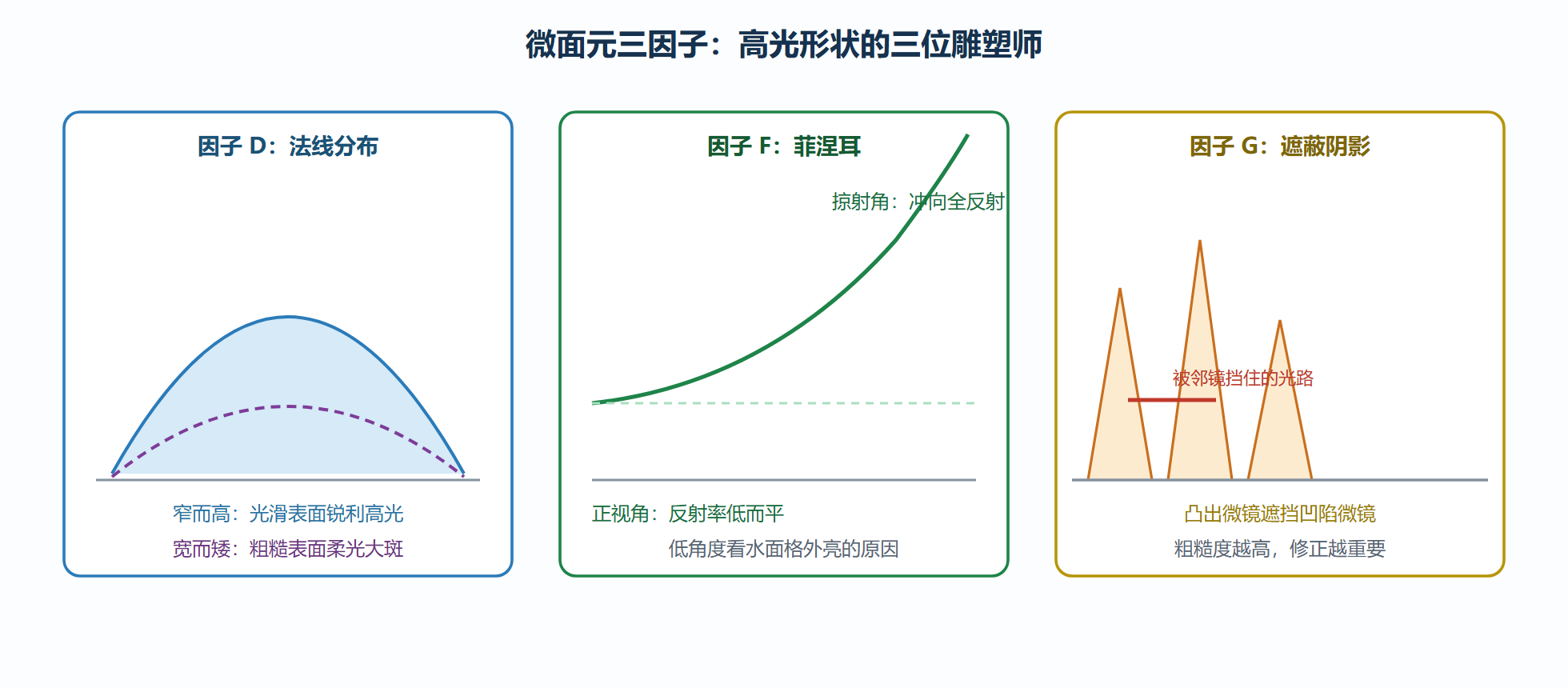 微面元三因子：高光形状的三位雕塑师

因子 D：法线分布

窄而高：光滑表面锐利高光

宽而矮：粗糙表面柔光大斑

因子 F：菲涅耳

掠射角：冲向全反射

正视角：反射率低而平

低角度看水面格外亮的原因

因子 G：遮蔽阴影

被邻镜挡住的光路

凸出微镜遮挡凹陷微镜

粗糙度越高，修正越重要